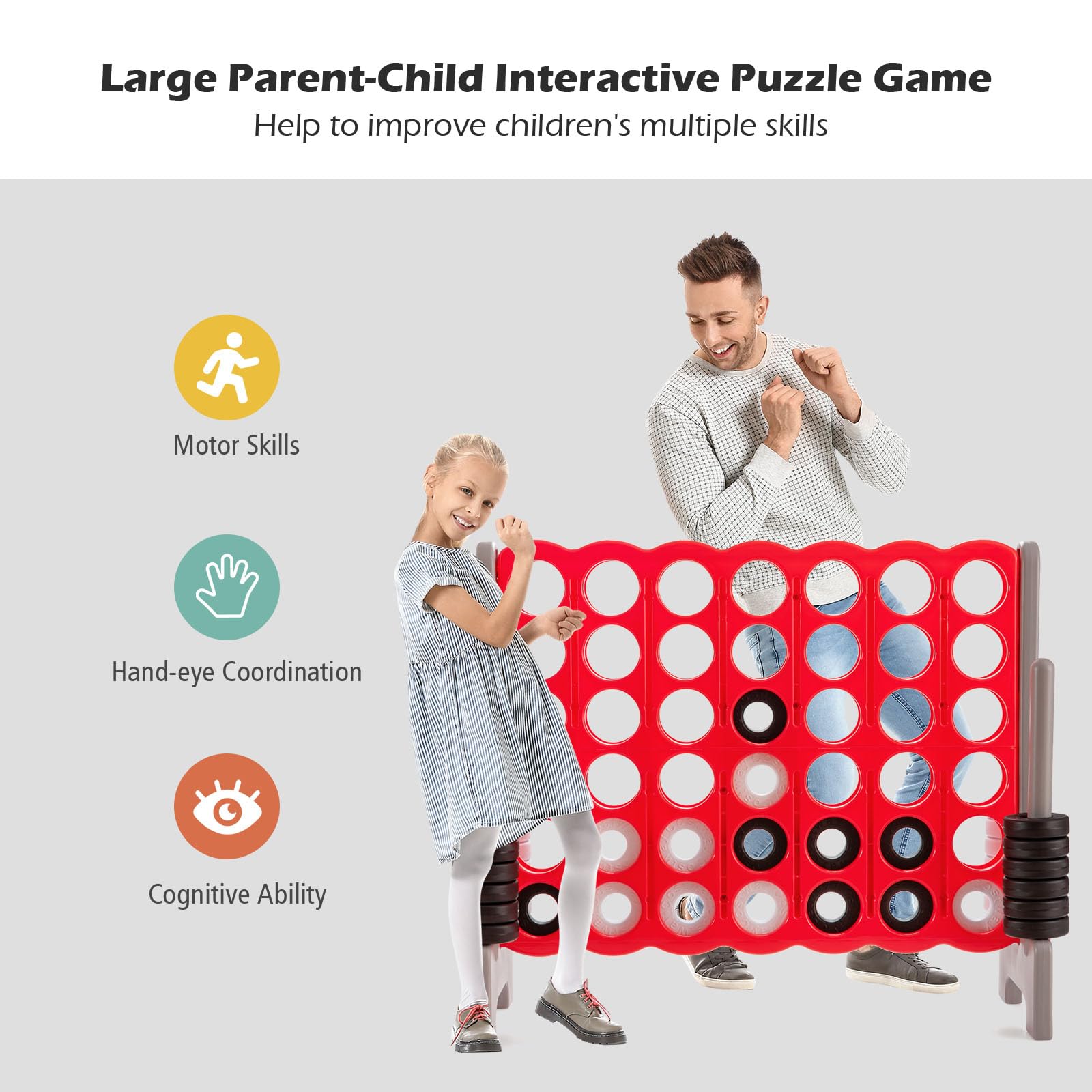 Large Parent-Child Interactive Puzzle Game

Help to improve children's multiple skills

Motor Skills

Hand-eye Coordination

Cognitive Ability